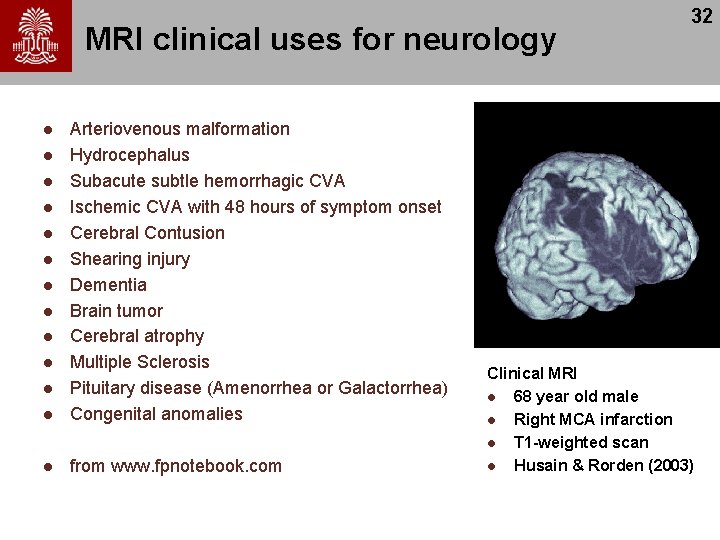 32

MRI clinical uses for neurology

- Arteriovenous malformation
- Hydrocephalus
- Subacute subtle hemorrhagic CVA
- Ischemic CVA with 48 hours of symptom onset
- Cerebral Contusion
- Shearing injury
- Dementia
- Brain tumor
- Cerebral atrophy
- Multiple Sclerosis
- Pituitary disease (Amenorrhea or Galactorrhea)
- Congenital anomalies

- from www.fpnotebook.com

Clinical MRI
- 68 year old male
- Right MCA infarction
- T1-weighted scan
- Husain & Rorden (2003)